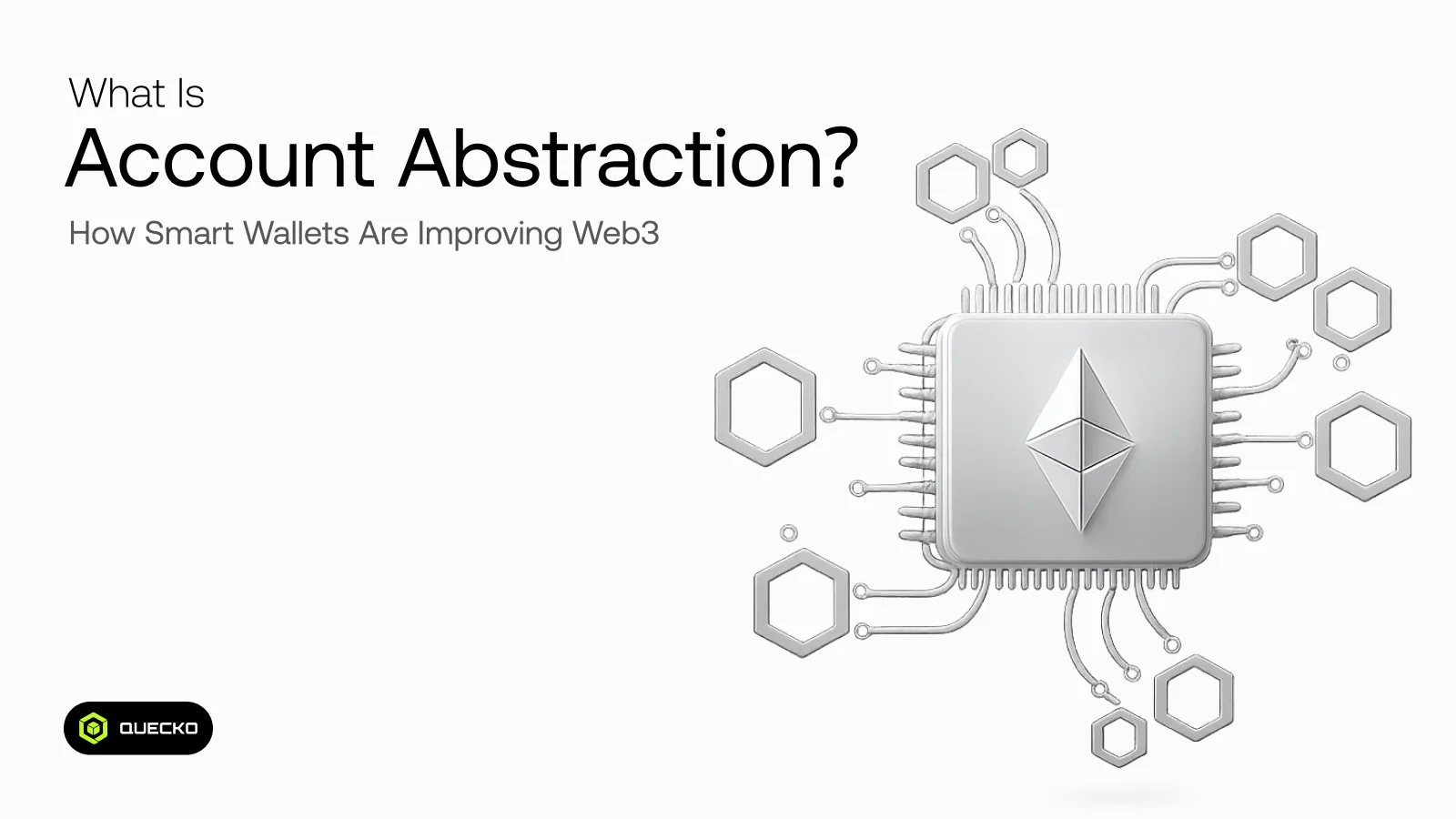 What Is
Account Abstraction?
How Smart Wallets Are Improving Web3

QUECKO